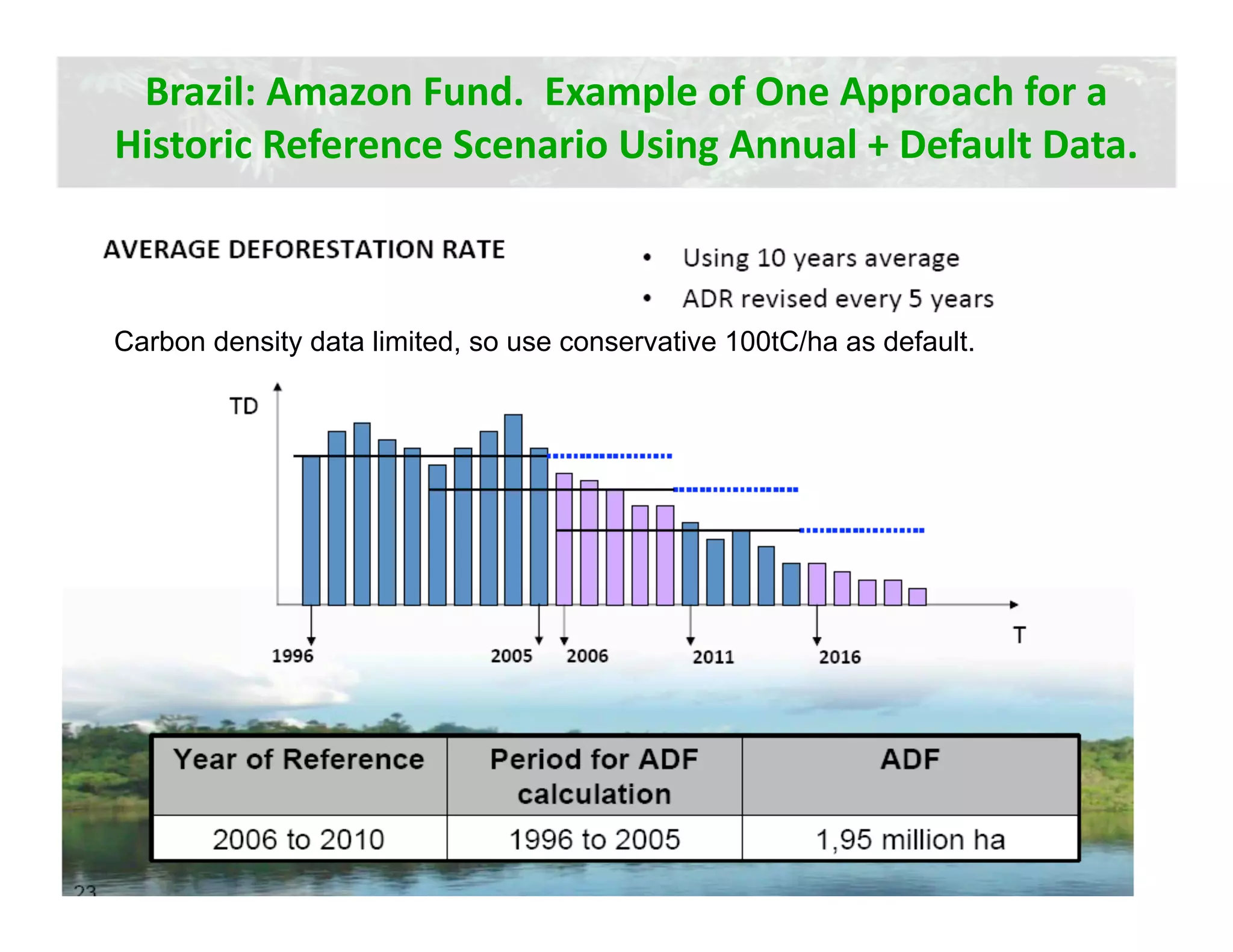 Brazil: Amazon Fund. Example of One Approach for a Historic Reference Scenario Using Annual + Default Data.

AVERAGE DEFORESTATION RATE

• Using 10 years average
• ADR revised every 5 years

Carbon density data limited, so use conservative 100tC/ha as default.

TD

T

1996
2005
2006
2011
2016

| Year of Reference | Period for ADF calculation | ADF |
|---|---|---|
| 2006 to 2010 | 1996 to 2005 | 1,95 million ha |

23